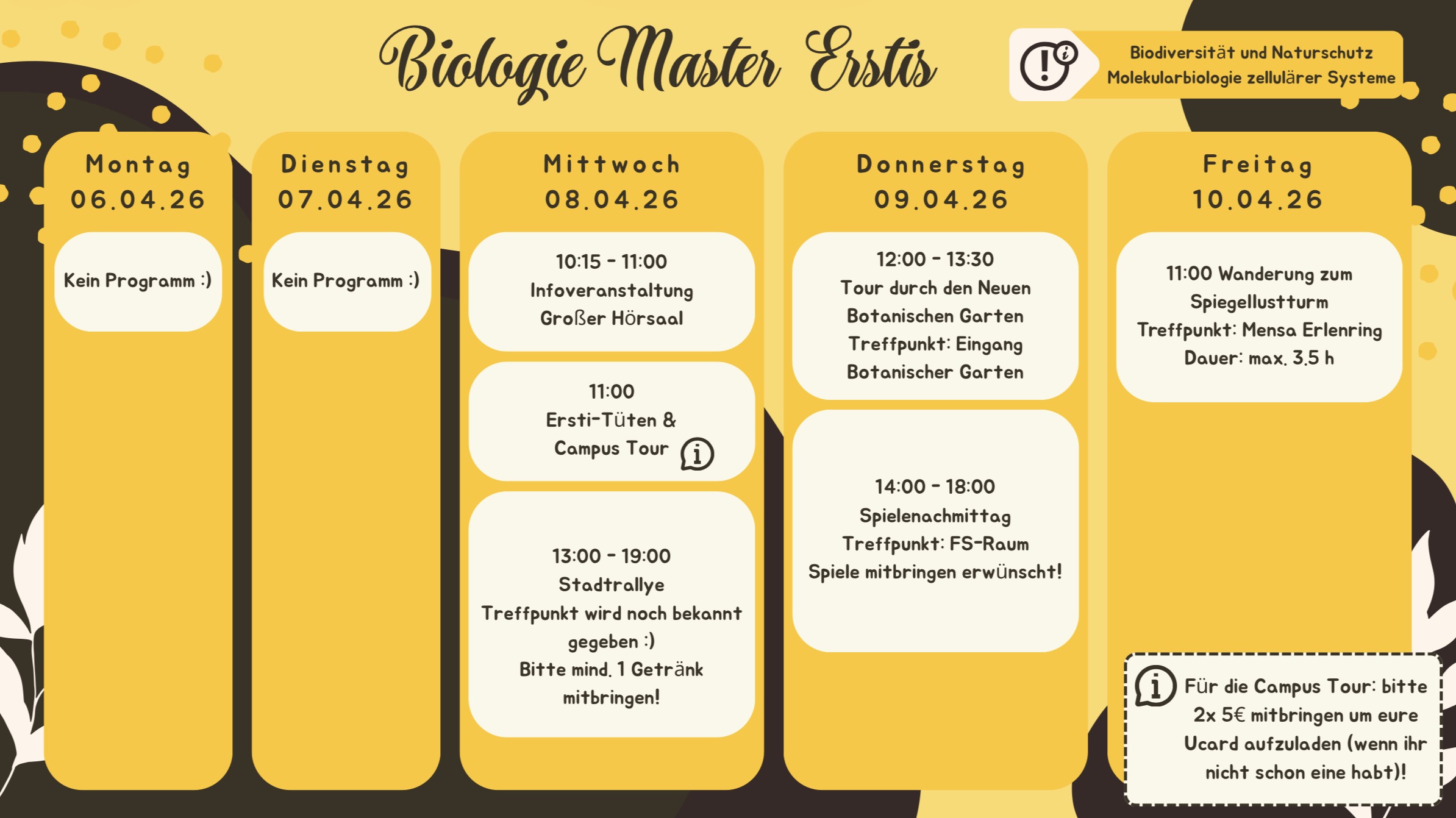 Biologie Master Erstis

Biodiversität und Naturschutz
Molekularbiologie zellulärer Systeme

Montag
06.04.26

Kein Programm :)

Dienstag
07.04.26

Kein Programm :)

Mittwoch
08.04.26

10:15 - 11:00
Infoveranstaltung
Großer Hörsaal

11:00
Ersti-Tüten &
Campus Tour

13:00 - 19:00
Stadtrallye
Treffpunkt wird noch bekannt gegeben :)
Bitte mind. 1 Getränk mitbringen!

Donnerstag
09.04.26

12:00 - 13:30
Tour durch den Neuen Botanischen Garten
Treffpunkt: Eingang Botanischer Garten

14:00 - 18:00
Spielenachmittag
Treffpunkt: FS-Raum
Spiele mitbringen erwünscht!

Freitag
10.04.26

11:00 Wanderung zum Spiegellustturm
Treffpunkt: Mensa Erlenring
Dauer: max. 3,5 h

Für die Campus Tour: bitte 2x 5€ mitbringen um eure Ucard aufzuladen (wenn ihr nicht schon eine habt)!